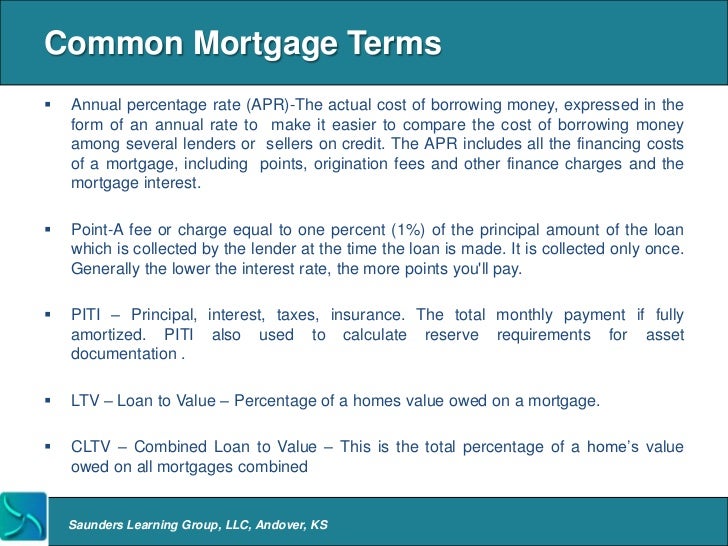 Common Mortgage Terms

▪ Annual percentage rate (APR)-The actual cost of borrowing money, expressed in the form of an annual rate to make it easier to compare the cost of borrowing money among several lenders or sellers on credit. The APR includes all the financing costs of a mortgage, including points, origination fees and other finance charges and the mortgage interest.

▪ Point-A fee or charge equal to one percent (1%) of the principal amount of the loan which is collected by the lender at the time the loan is made. It is collected only once. Generally the lower the interest rate, the more points you'll pay.

▪ PITI – Principal, interest, taxes, insurance. The total monthly payment if fully amortized. PITI also used to calculate reserve requirements for asset documentation .

▪ LTV – Loan to Value – Percentage of a homes value owed on a mortgage.

▪ CLTV – Combined Loan to Value – This is the total percentage of a home's value owed on all mortgages combined

Saunders Learning Group, LLC, Andover, KS